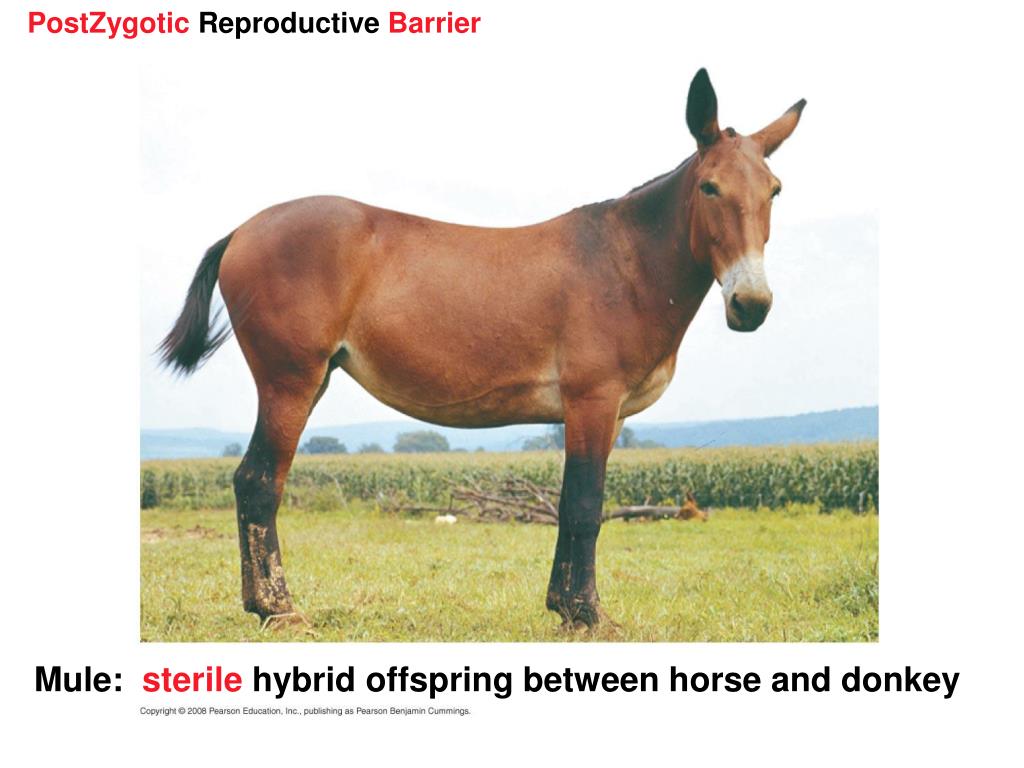 PostZygotic Reproductive Barrier

Mule: sterile hybrid offspring between horse and donkey

Copyright © 2008 Pearson Education, Inc., publishing as Pearson Benjamin Cummings.